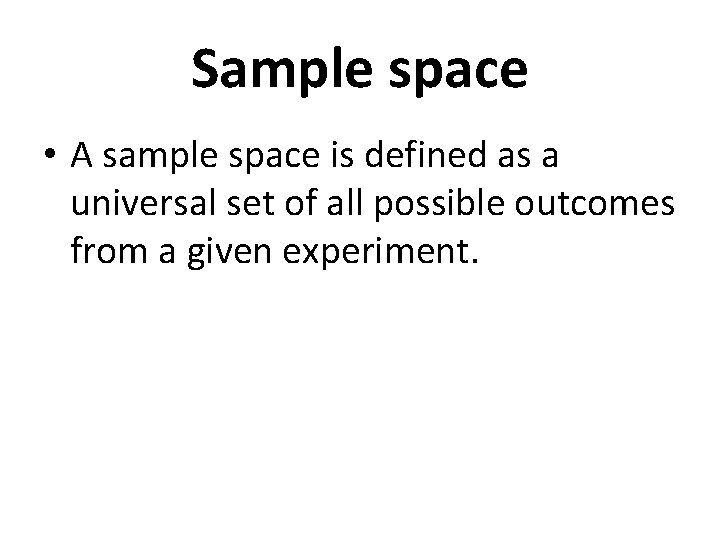 Sample space

• A sample space is defined as a universal set of all possible outcomes from a given experiment.